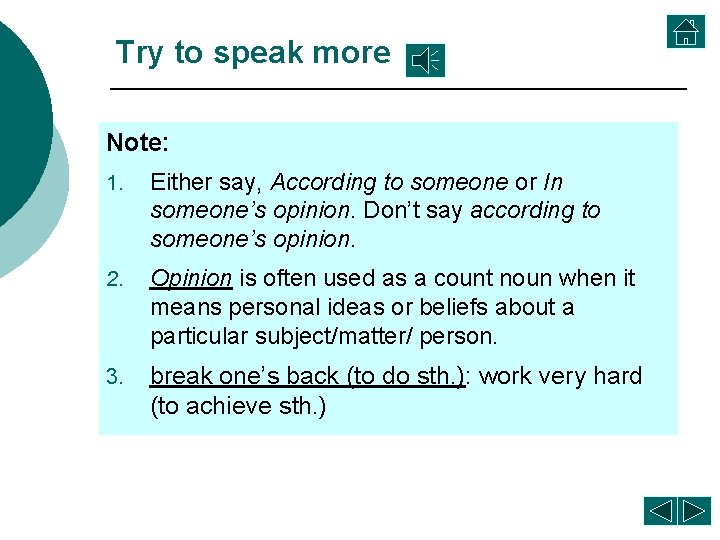 Try to speak more

Note:

1. Either say, According to someone or In someone's opinion. Don't say according to someone's opinion.

2. Opinion is often used as a count noun when it means personal ideas or beliefs about a particular subject/matter/ person.

3. break one's back (to do sth.): work very hard (to achieve sth.)